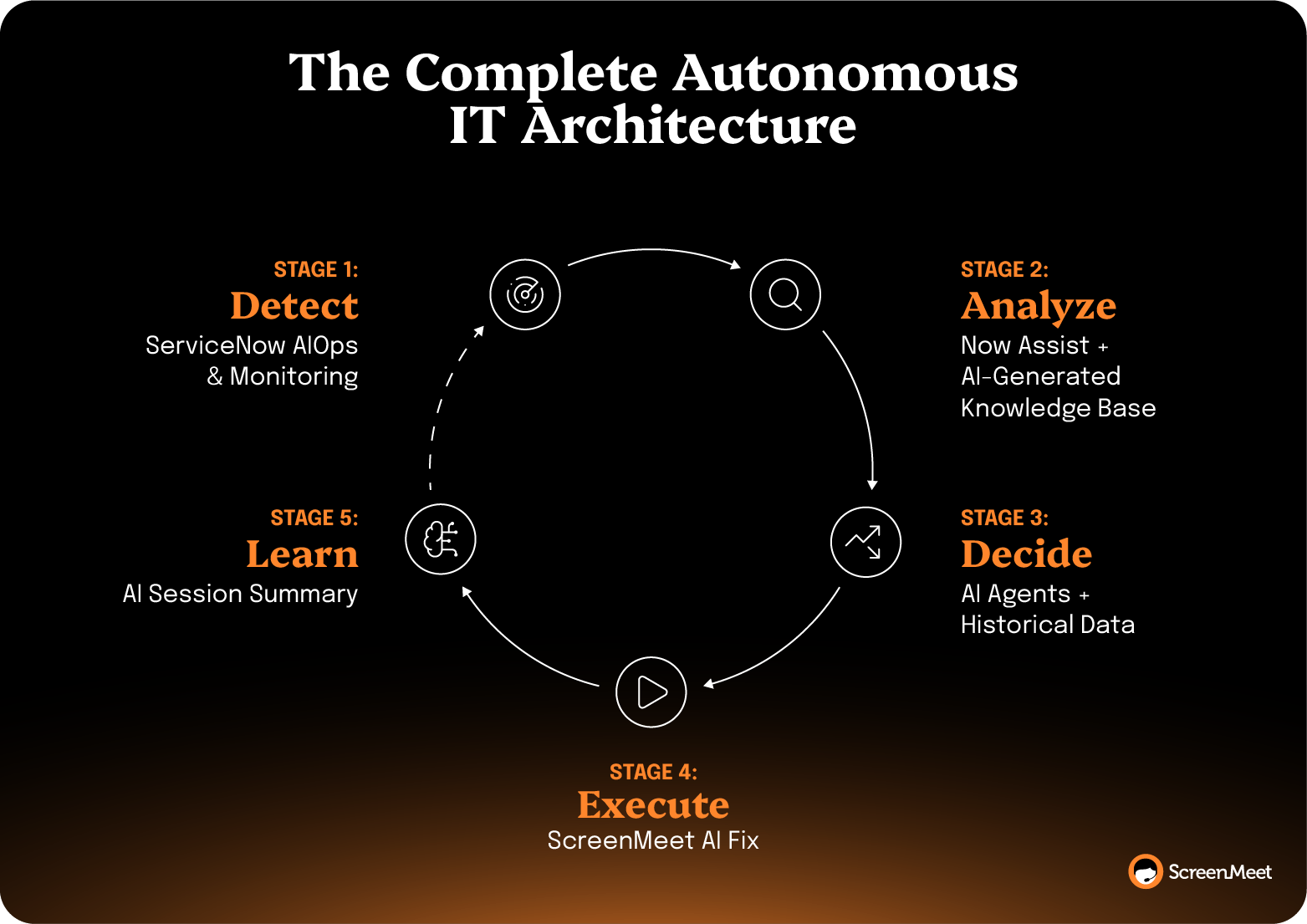 The Complete Autonomous IT Architecture

STAGE 1:
Detect
ServiceNow AIOps & Monitoring

STAGE 2:
Analyze
Now Assist + AI-Generated Knowledge Base

STAGE 3:
Decide
AI Agents + Historical Data

STAGE 4:
Execute
ScreenMeet AI Fix

STAGE 5:
Learn
AI Session Summary

ScreenMeet